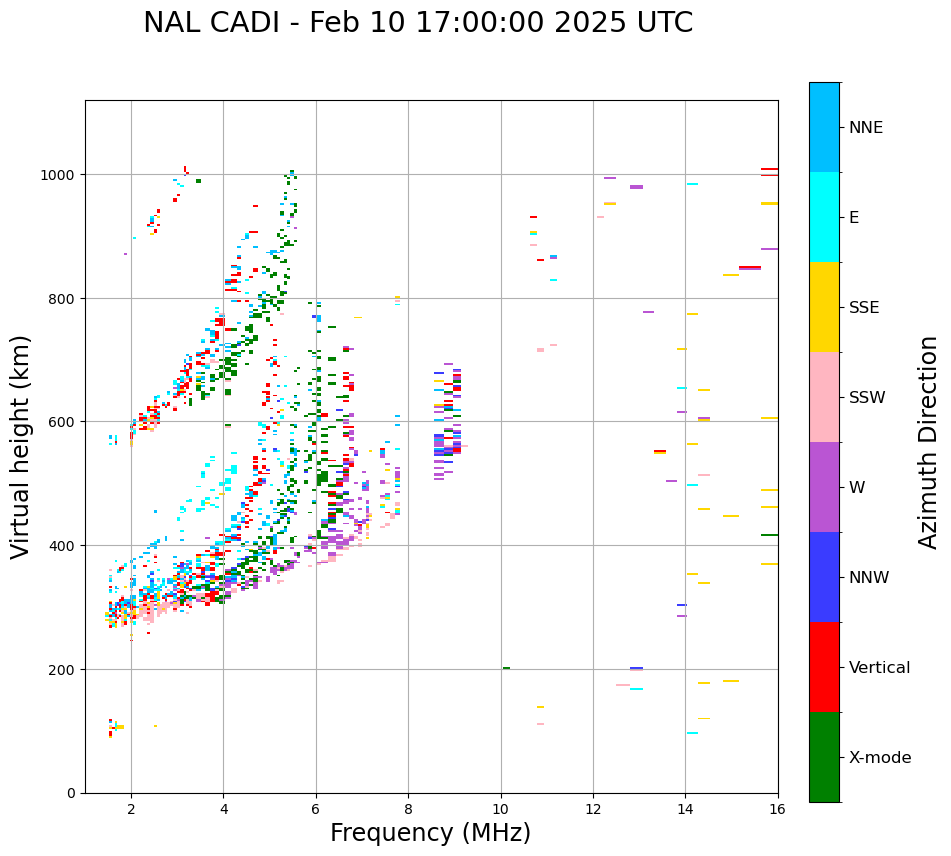 NAL CADI - Feb 10 17:00:00 2025 UTC

Virtual height (km)

1000
800
600
400
200
0

2
4
6
8
10
12
14
16

Frequency (MHz)

NNE
E
SSE
SSW
W
NNW
Vertical
X-mode

Azimuth Direction